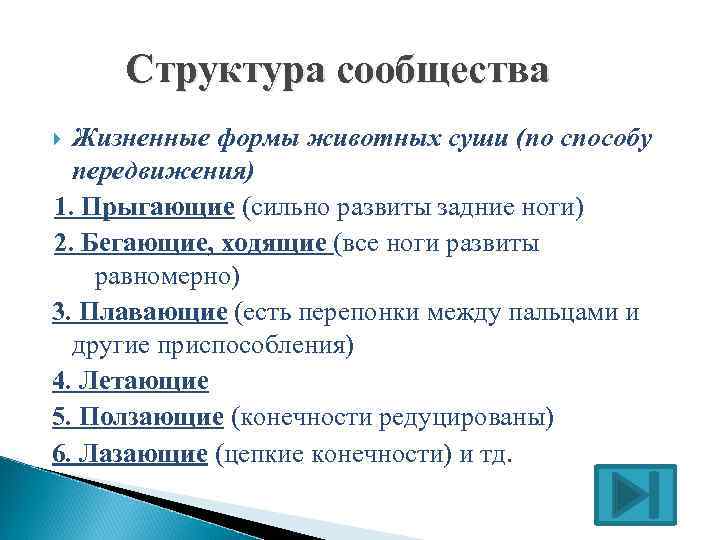 Структура сообщества

Жизненные формы животных суши (по способу передвижения)

1. Прыгающие (сильно развиты задние ноги)

2. Бегающие, ходящие (все ноги развиты равномерно)

3. Плавающие (есть перепонки между пальцами и другие приспособления)

4. Летающие

5. Ползающие (конечности редуцированы)

6. Лазающие (цепкие конечности) и тд.